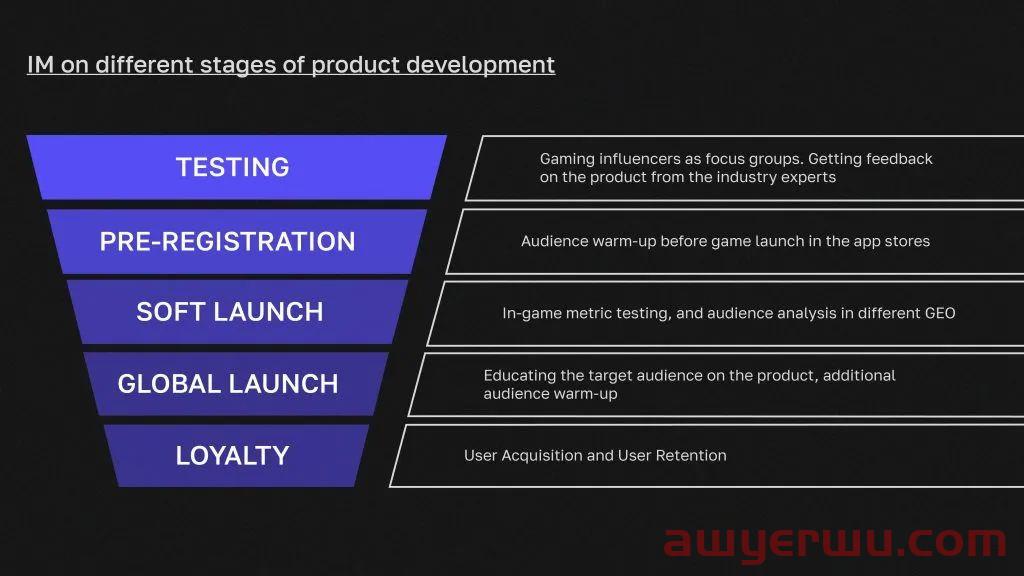 IM on different stages of product development

TESTING

Gaming influencers as focus groups. Getting feedback on the product from the industry experts

PRE-REGISTRATION

Audience warm-up before game launch in the app stores

SOFT LAUNCH

In-game metric testing, and audience analysis in different GEO

GLOBAL LAUNCH

Educating the target audience on the product, additional audience warm-up

LOYALTY

User Acquisition and User Retention

awyerwu.com